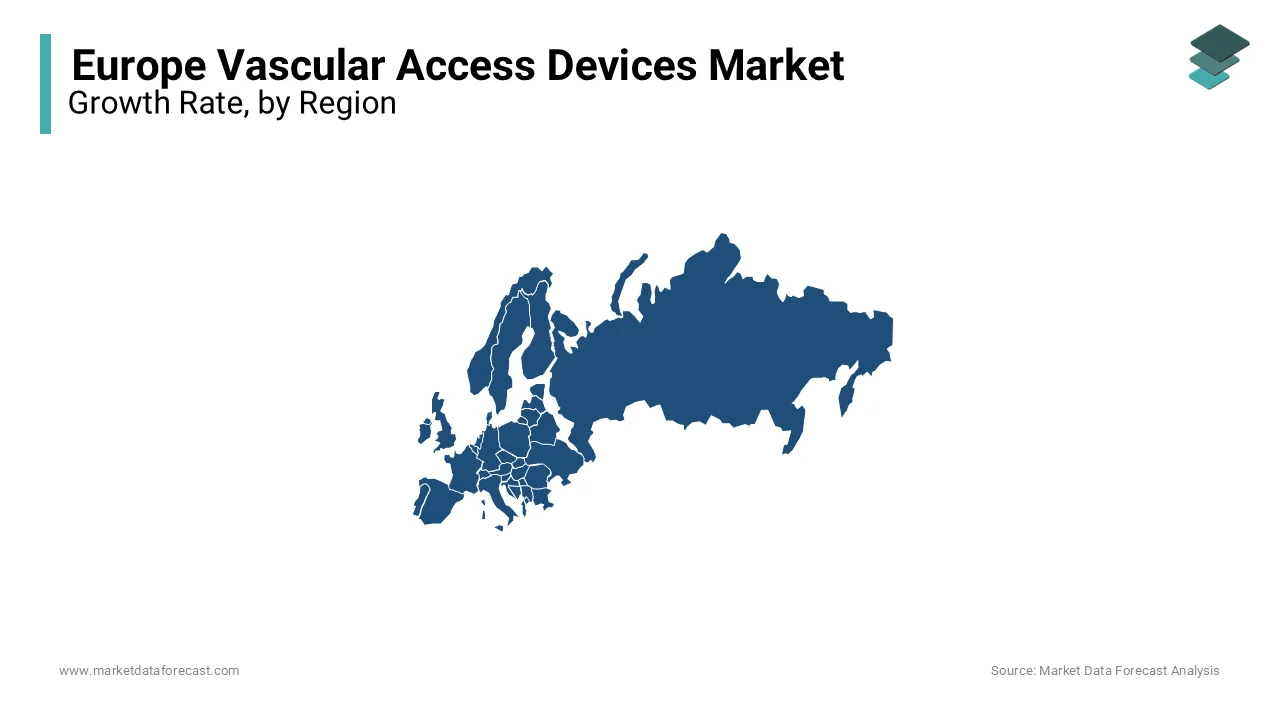 Europe Vascular Access Devices Market
Growth Rate, by Region

www.marketdataforecast.com

Source: Market Data Forecast Analysis